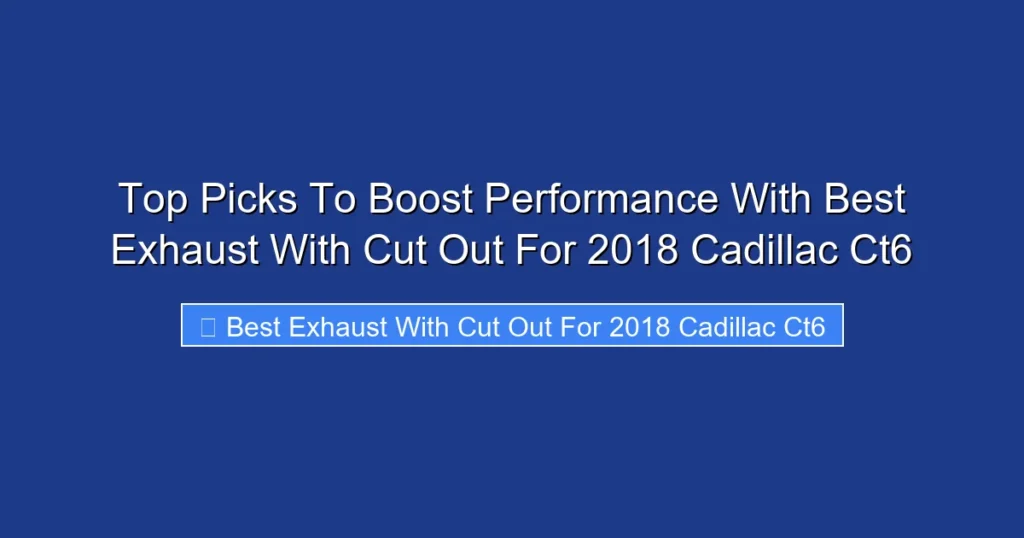 Top Picks To Boost Performance With Best Exhaust With Cut Out For 2018 Cadillac Ct6

Best Exhaust With Cut Out For 2018 Cadillac Ct6